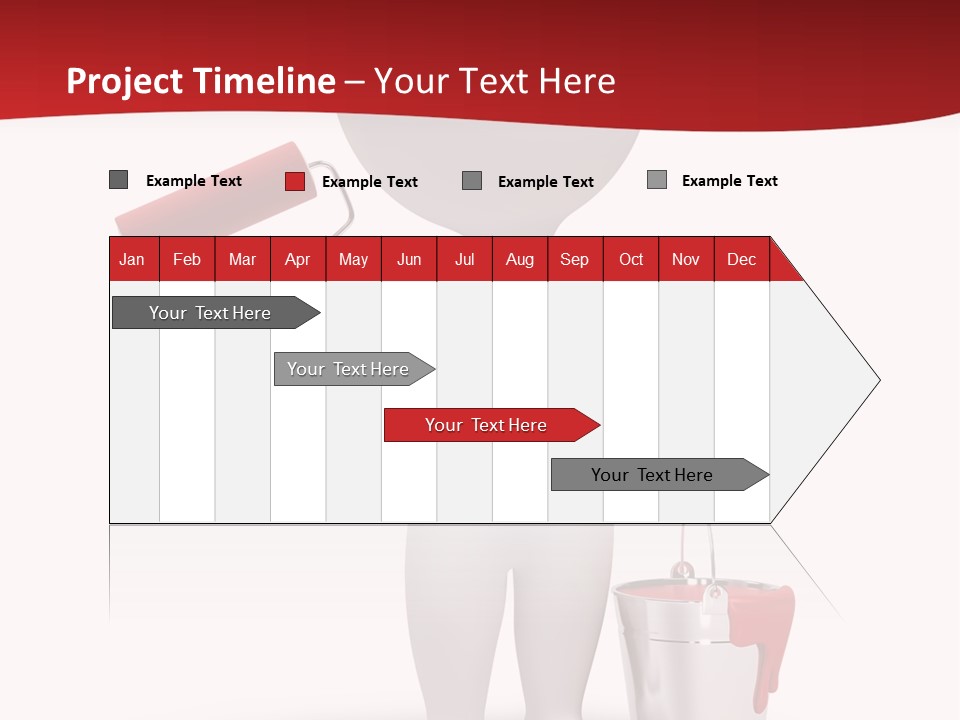 Project Timeline – Your Text Here

Example Text
Example Text
Example Text
Example Text

| Jan | Feb | Mar | Apr | May | Jun | Jul | Aug | Sep | Oct | Nov | Dec |
|---|---|---|---|---|---|---|---|---|---|---|---|

Your Text Here
Your Text Here
Your Text Here
Your Text Here